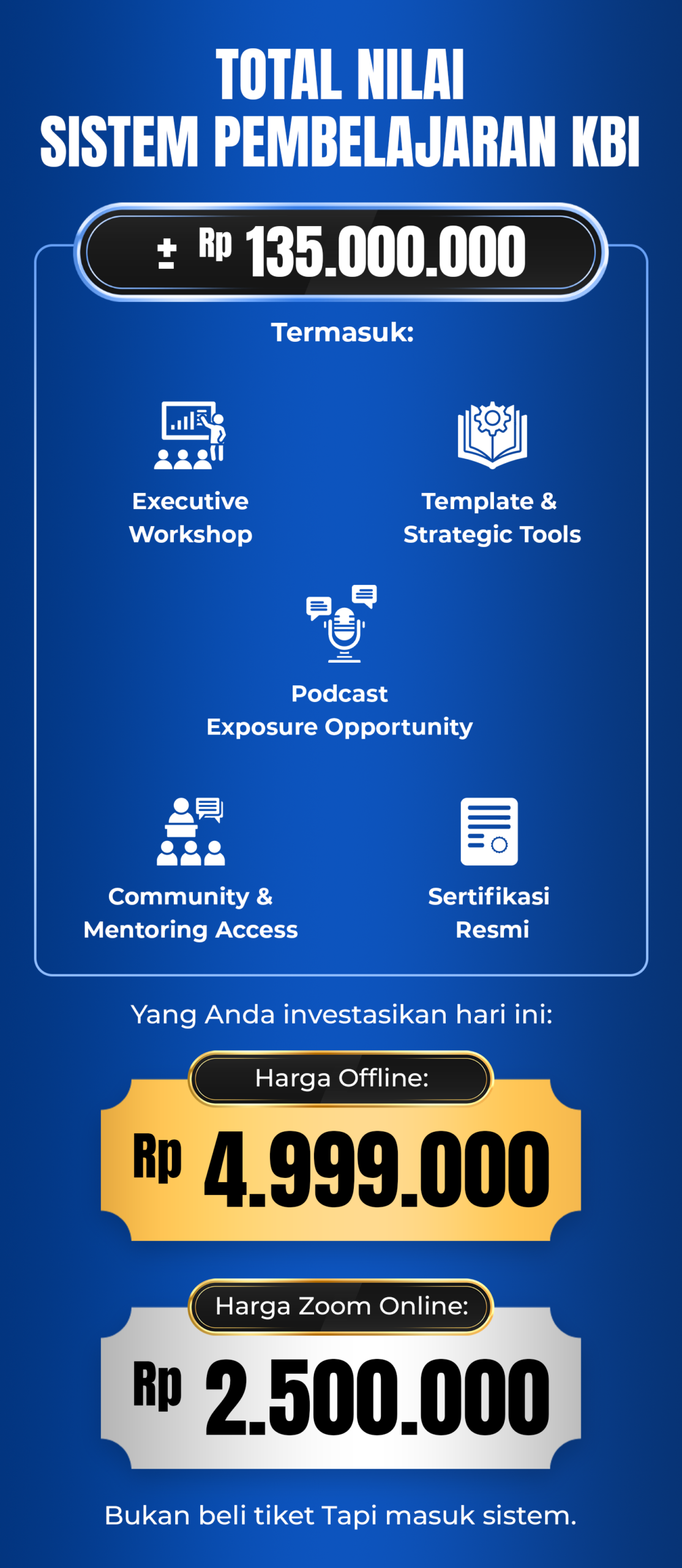 TOTAL NILAI
SISTEM PEMBELAJARAN KBI

± Rp 135.000.000

Termasuk:

Executive Workshop

Template & Strategic Tools

Podcast Exposure Opportunity

Community & Mentoring Access

Sertifikasi Resmi

Yang Anda investasikan hari ini:

Harga Offline:

Rp 4.999.000

Harga Zoom Online:

Rp 2.500.000

Bukan beli tiket Tapi masuk sistem.